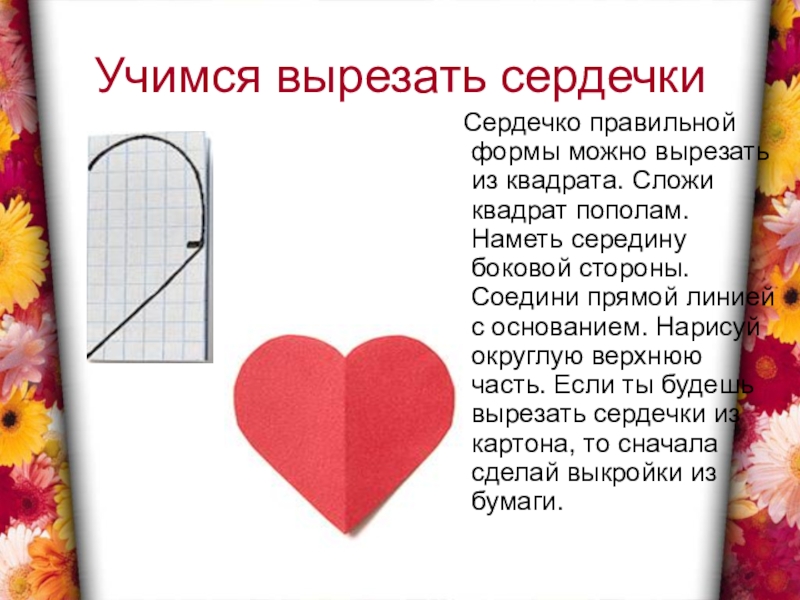 Учимся вырезать сердечки

Сердечко правильной формы можно вырезать из квадрата. Сложи квадрат пополам. Наметь середину боковой стороны. Соедини прямой линией с основанием. Нарисуй округлую верхнюю часть. Если ты будешь вырезать сердечки из картона, то сначала сделай выкройки из бумаги.